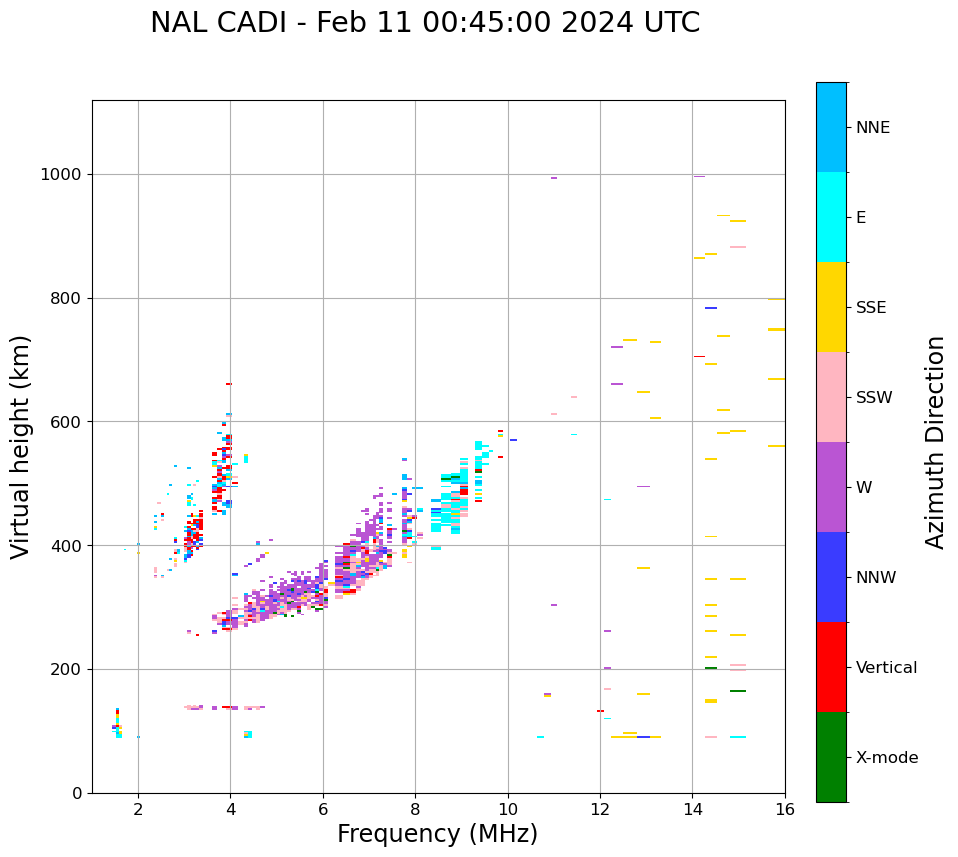 NAL CADI - Feb 11 00:45:00 2024 UTC

Virtual height (km)

1000
800
600
400
200
0

2
4
6
8
10
12
14
16

Frequency (MHz)

NNE
E
SSE
SSW
W
NNW
Vertical
X-mode

Azimuth Direction